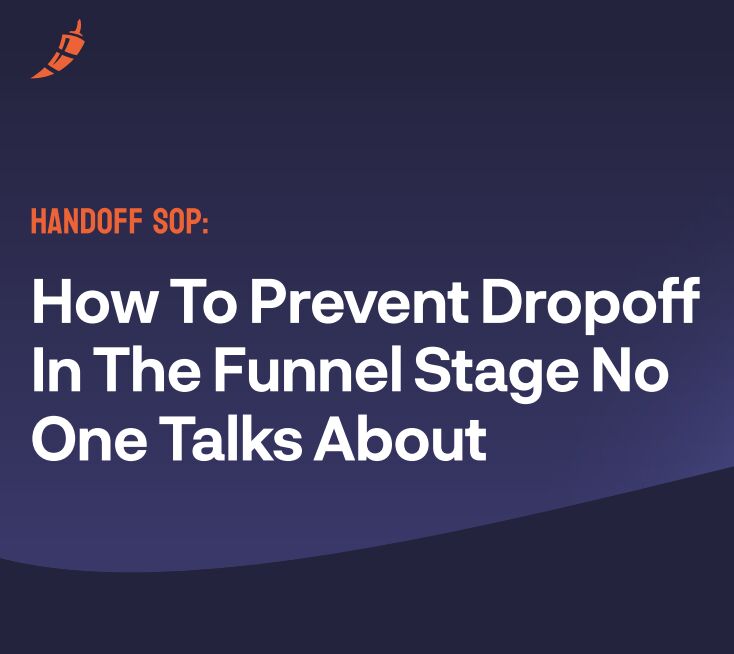 HANDOFF SOP:

How To Prevent Dropoff In The Funnel Stage No One Talks About